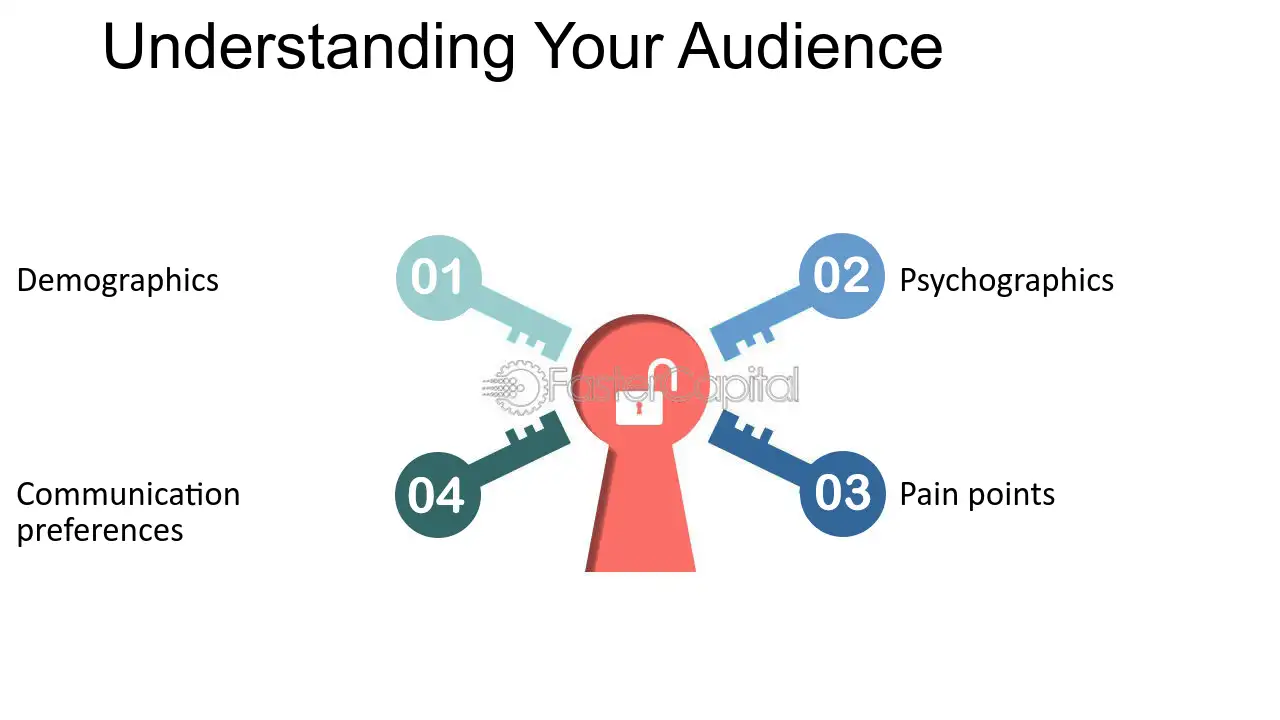 Understanding Your Audience

Demographics

01

02

Psychographics

Communication preferences

04

03

Pain points

FasterCapital